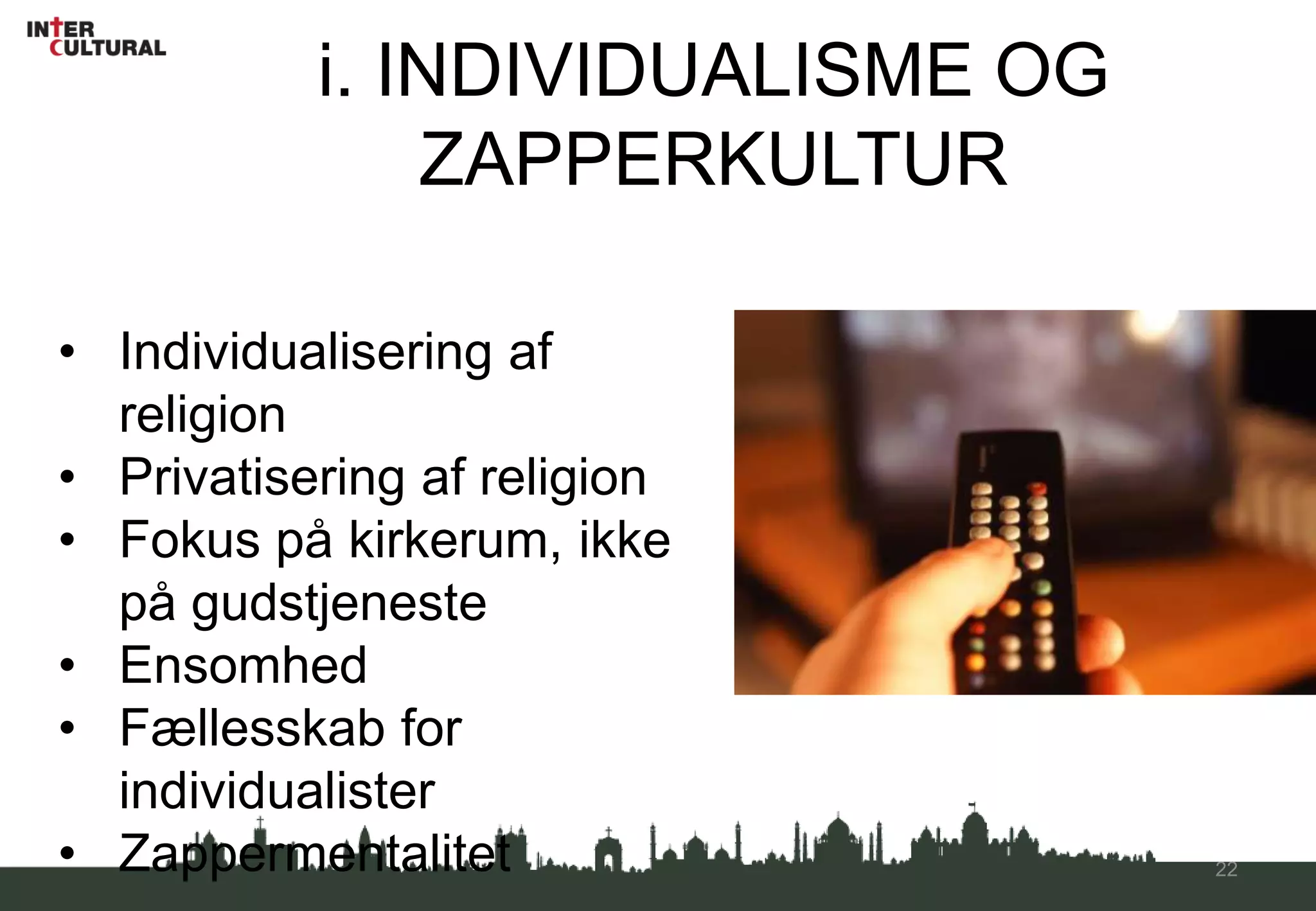 INTER CULTURAL

i. INDIVIDUALISME OG ZAPPERKULTUR

• Individualisering af religion
• Privatisering af religion
• Fokus på kirkerum, ikke på gudstjeneste
• Ensomhed
• Fællesskab for individualister
• Zappermentalitet

22